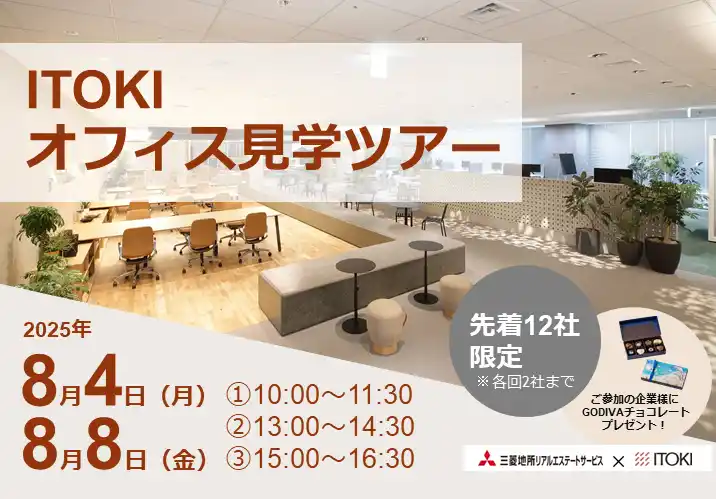 ITOKI
オフィス見学ツアー

2025年
8月4日（月）
8月8日（金）

①10:00～11:30
②13:00～14:30
③15:00～16:30

先着12社
限定
※各回2社まで

ご参加の企業様に
GODIVAチョコレート
プレゼント！

三菱地所リアルエステートサービス × ITOKI